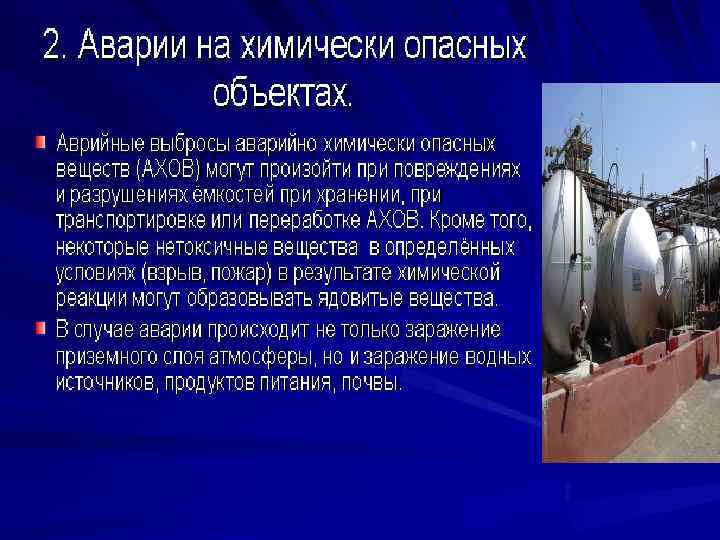 2. Аварии на химически опасных объектах.

Аврийные выбросы аварийно химически опасных веществ (АХОВ) могут произойти при повреждениях и разрушениях ёмкостей при хранении, при транспортировке или переработке АХОВ. Кроме того, некоторые нетоксичные вещества в определённых условиях (взрыв, пожар) в результате химической реакции могут образовывать ядовитые вещества.

В случае аварии происходит не только заражение приземного слоя атмосферы, но и заражение водных источников, продуктов питания, почвы.